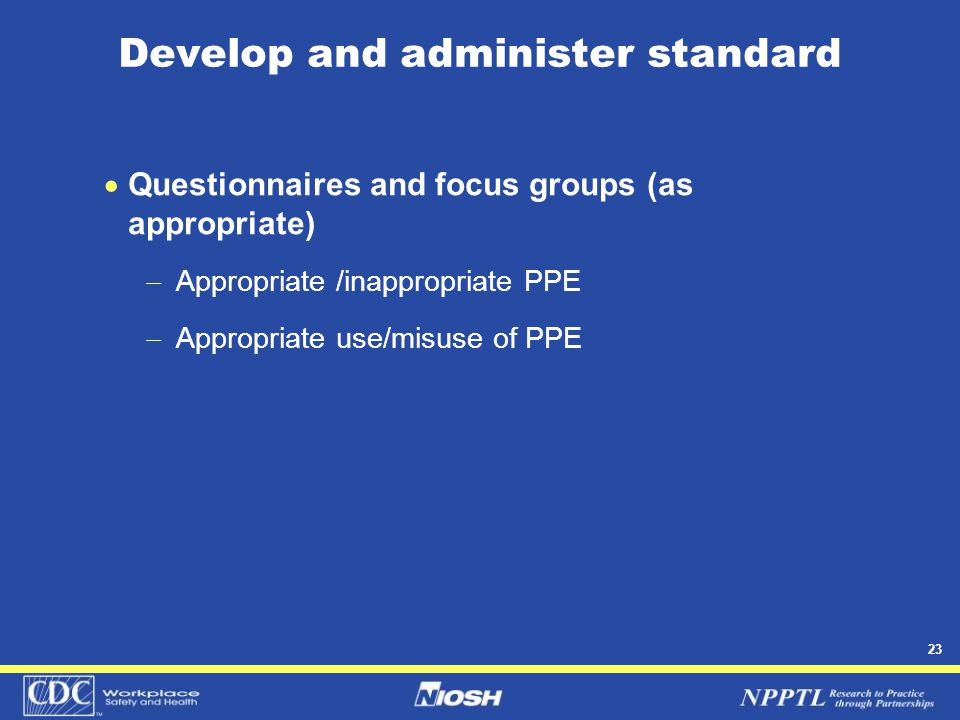 Develop and administer standard

• Questionnaires and focus groups (as appropriate)

– Appropriate /inappropriate PPE

– Appropriate use/misuse of PPE

23

CDC Workplace Safety and Health

NIOSH

NPPTL Research to Practice through Partnerships